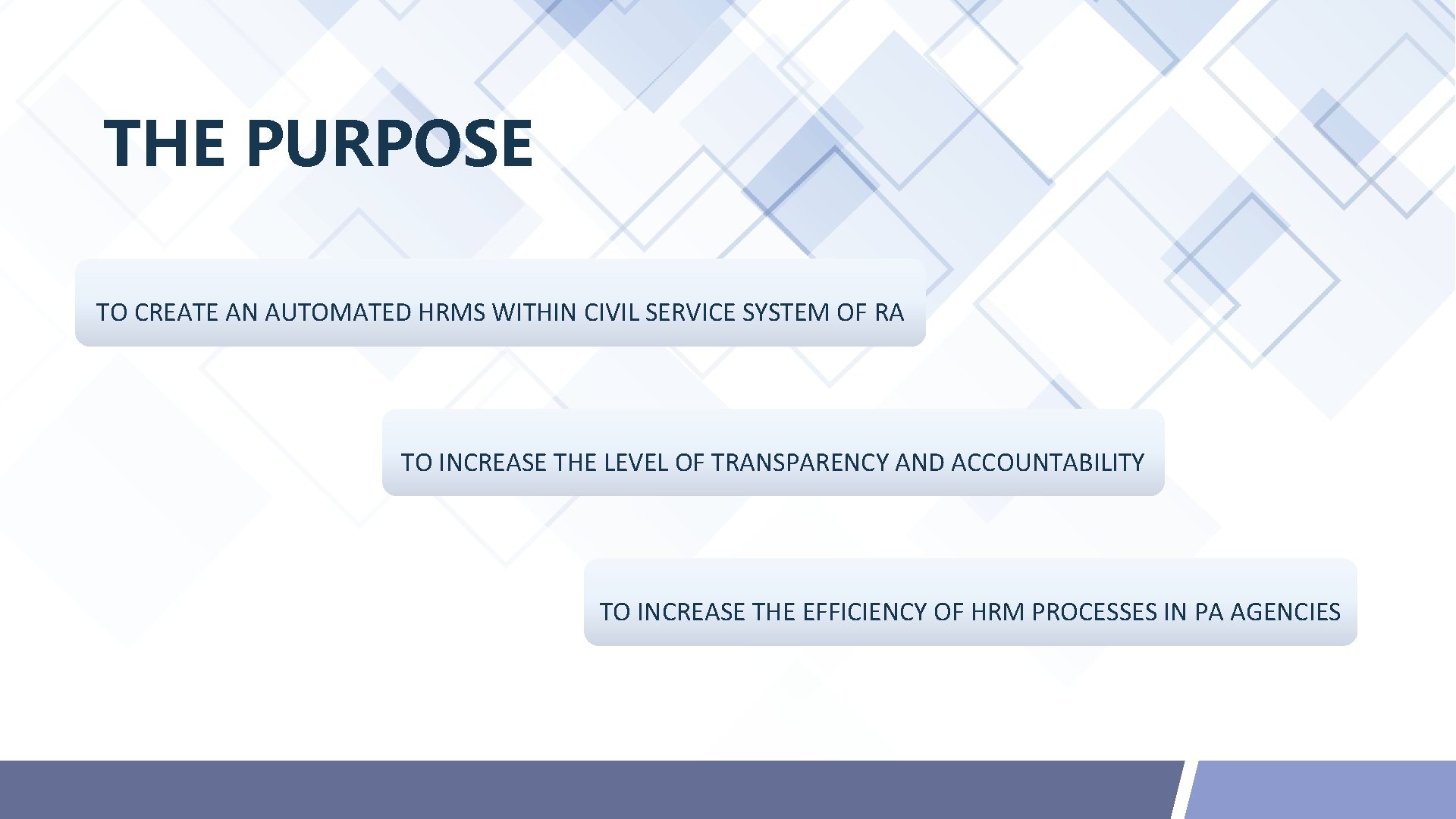 THE PURPOSE

TO CREATE AN AUTOMATED HRMS WITHIN CIVIL SERVICE SYSTEM OF RA

TO INCREASE THE LEVEL OF TRANSPARENCY AND ACCOUNTABILITY

TO INCREASE THE EFFICIENCY OF HRM PROCESSES IN PA AGENCIES